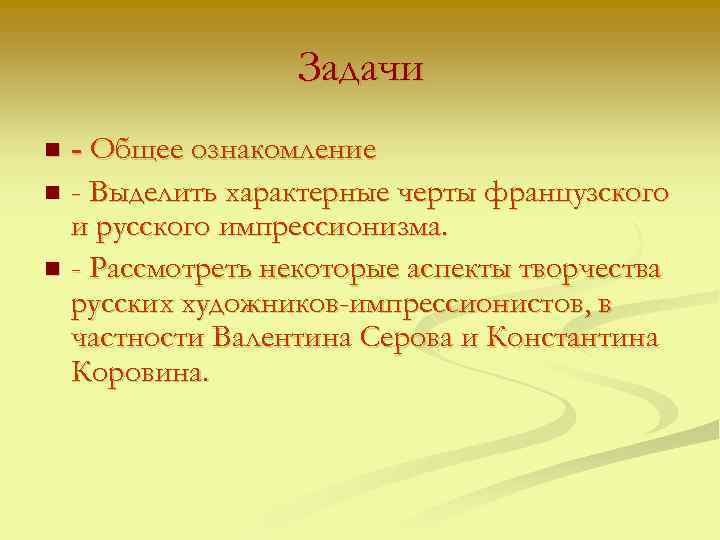 Задачи

- Общее ознакомление
- Выделить характерные черты французского и русского импрессионизма.
- Рассмотреть некоторые аспекты творчества русских художников-импрессионистов, в частности Валентина Серова и Константина Коровина.